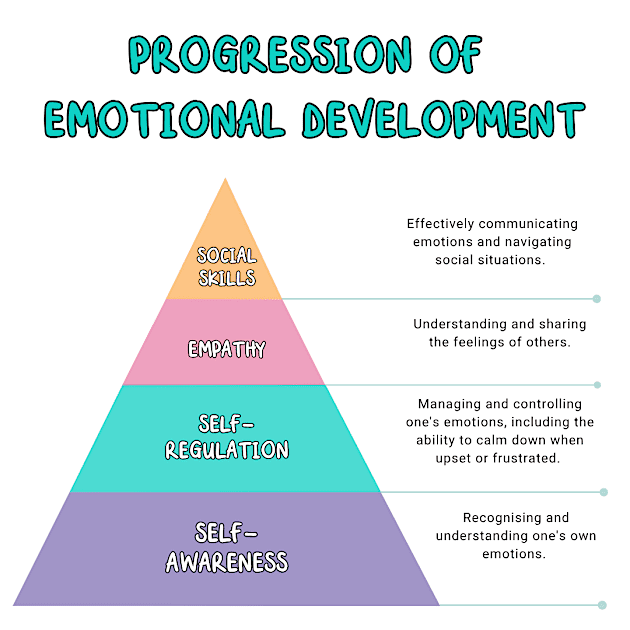 PROGRESSION OF EMOTIONAL DEVELOPMENT

SOCIAL SKILLS

Effectively communicating emotions and navigating social situations.

EMPATHY

Understanding and sharing the feelings of others.

SELF-REGULATION

Managing and controlling one's emotions, including the ability to calm down when upset or frustrated.

SELF-AWARENESS

Recognising and understanding one's own emotions.